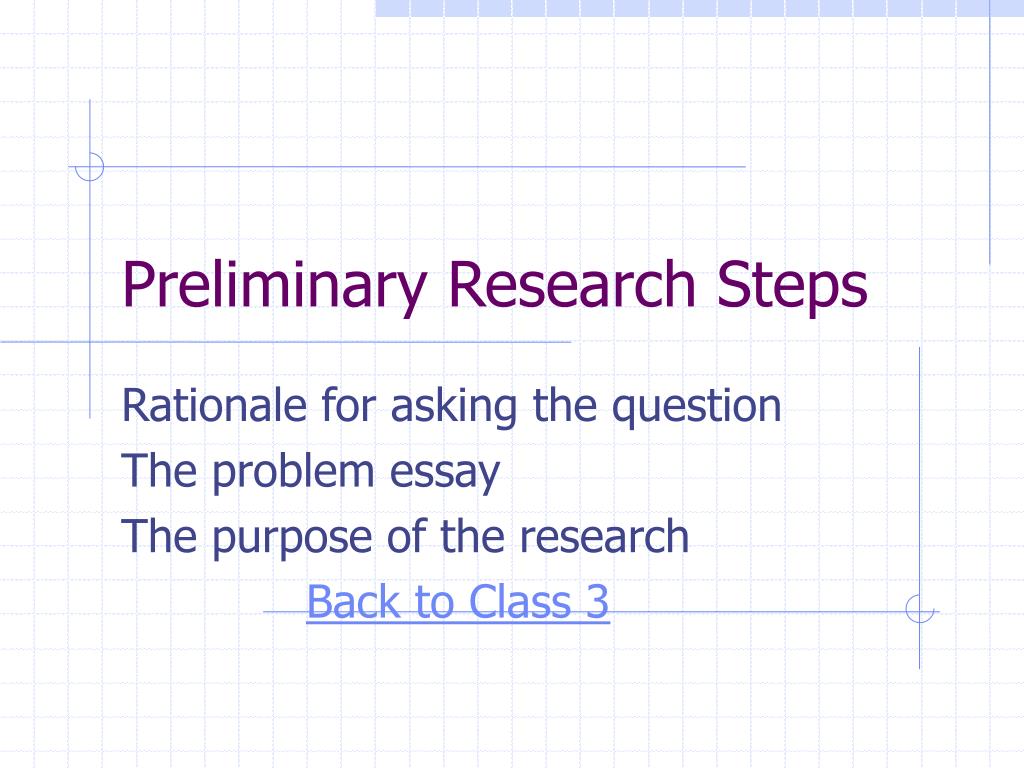 Preliminary Research Steps

Rationale for asking the question
The problem essay
The purpose of the research
Back to Class 3